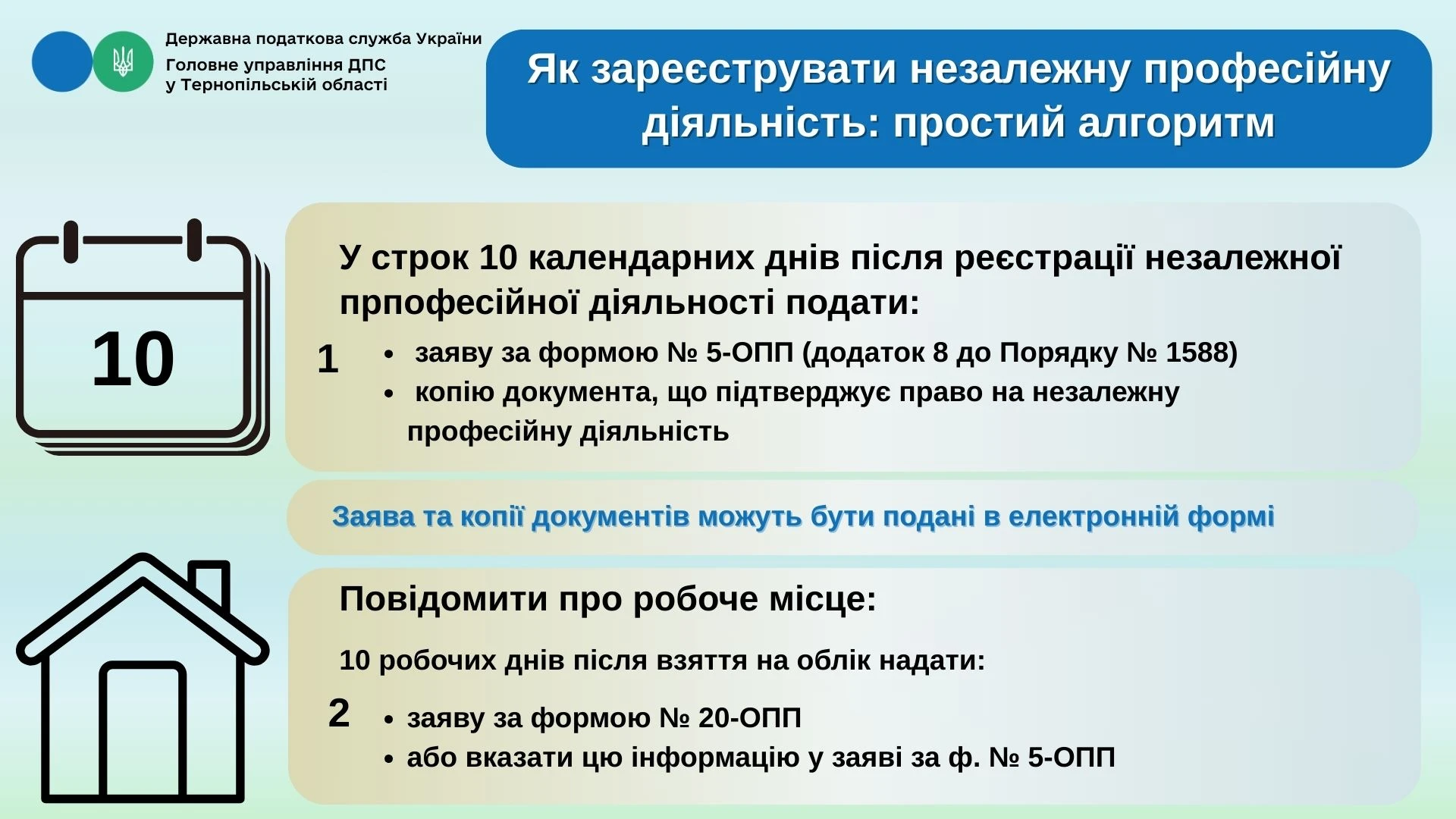 Державна податкова служба України
Головне управління ДПС
у Тернопільській області

Як зареєструвати незалежну професійну діяльність: простий алгоритм

10

У строк 10 календарних днів після реєстрації незалежної прпофесійної діяльності подати:

1
• заяву за формою № 5-ОПП (додаток 8 до Порядку № 1588)
• копію документа, що підтверджує право на незалежну професійну діяльність

Заява та копії документів можуть бути подані в електронній формі

Повідомити про робоче місце:

10 робочих днів після взяття на облік надати:

2
• заяву за формою № 20-ОПП
• або вказати цю інформацію у заяві за ф. № 5-ОПП